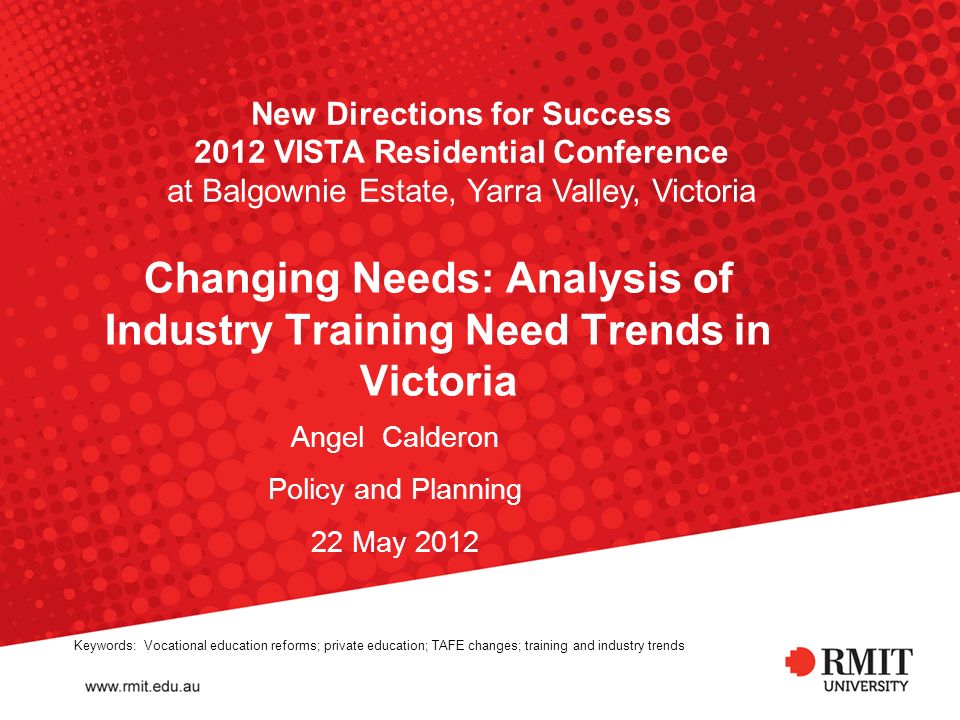 New Directions for Success
2012 VISTA Residential Conference
at Balgownie Estate, Yarra Valley, Victoria

Changing Needs: Analysis of Industry Training Need Trends in Victoria

Angel Calderon

Policy and Planning

22 May 2012

Keywords: Vocational education reforms; private education; TAFE changes; training and industry trends

www.rmit.edu.au

RMIT UNIVERSITY